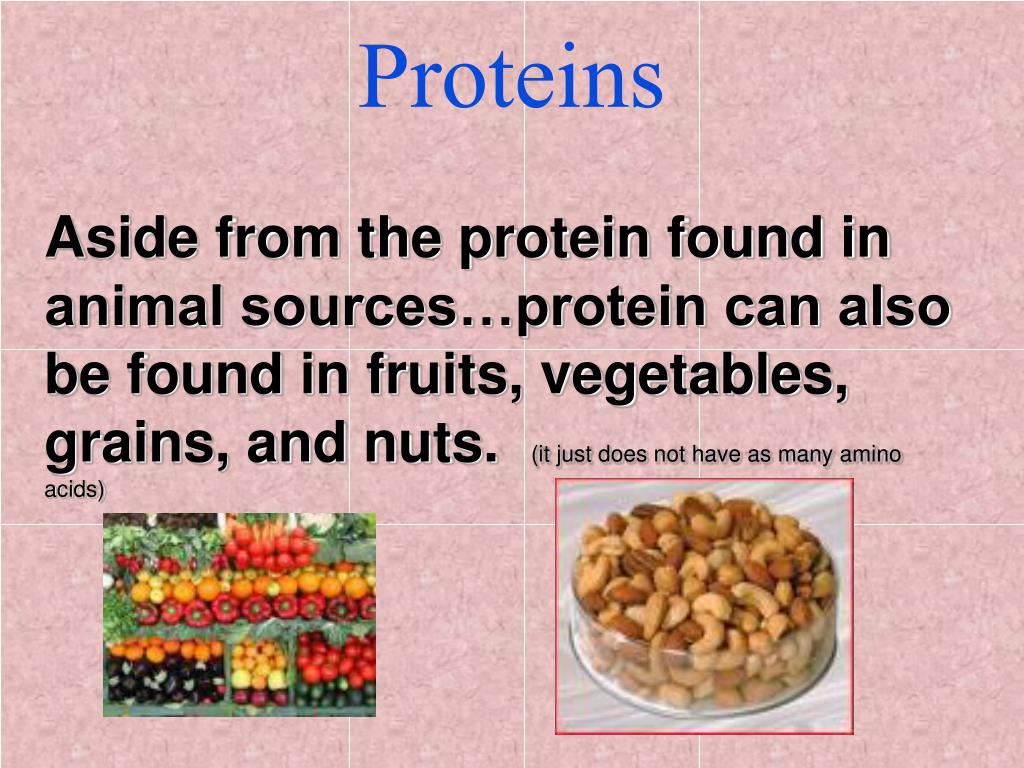 Proteins

Aside from the protein found in animal sources…protein can also be found in fruits, vegetables, grains, and nuts. (it just does not have as many amino acids)